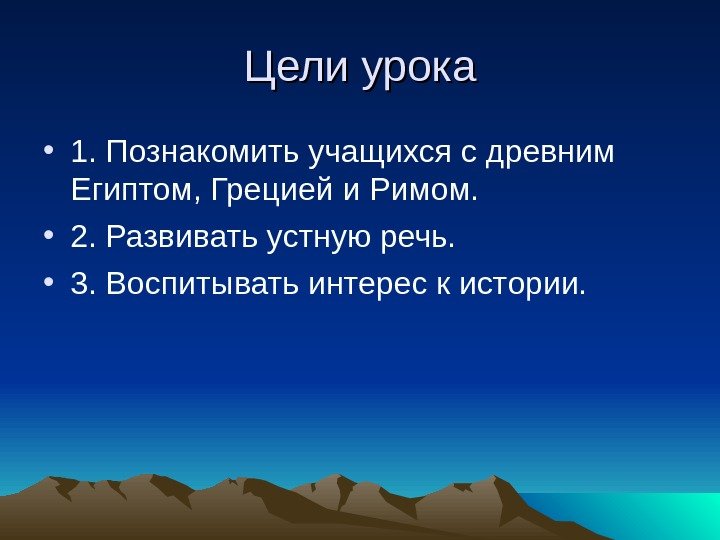 Цели урока

• 1. Познакомить учащихся с древним Египтом, Грецией и Римом.

• 2. Развивать устную речь.

• 3. Воспитывать интерес к истории.